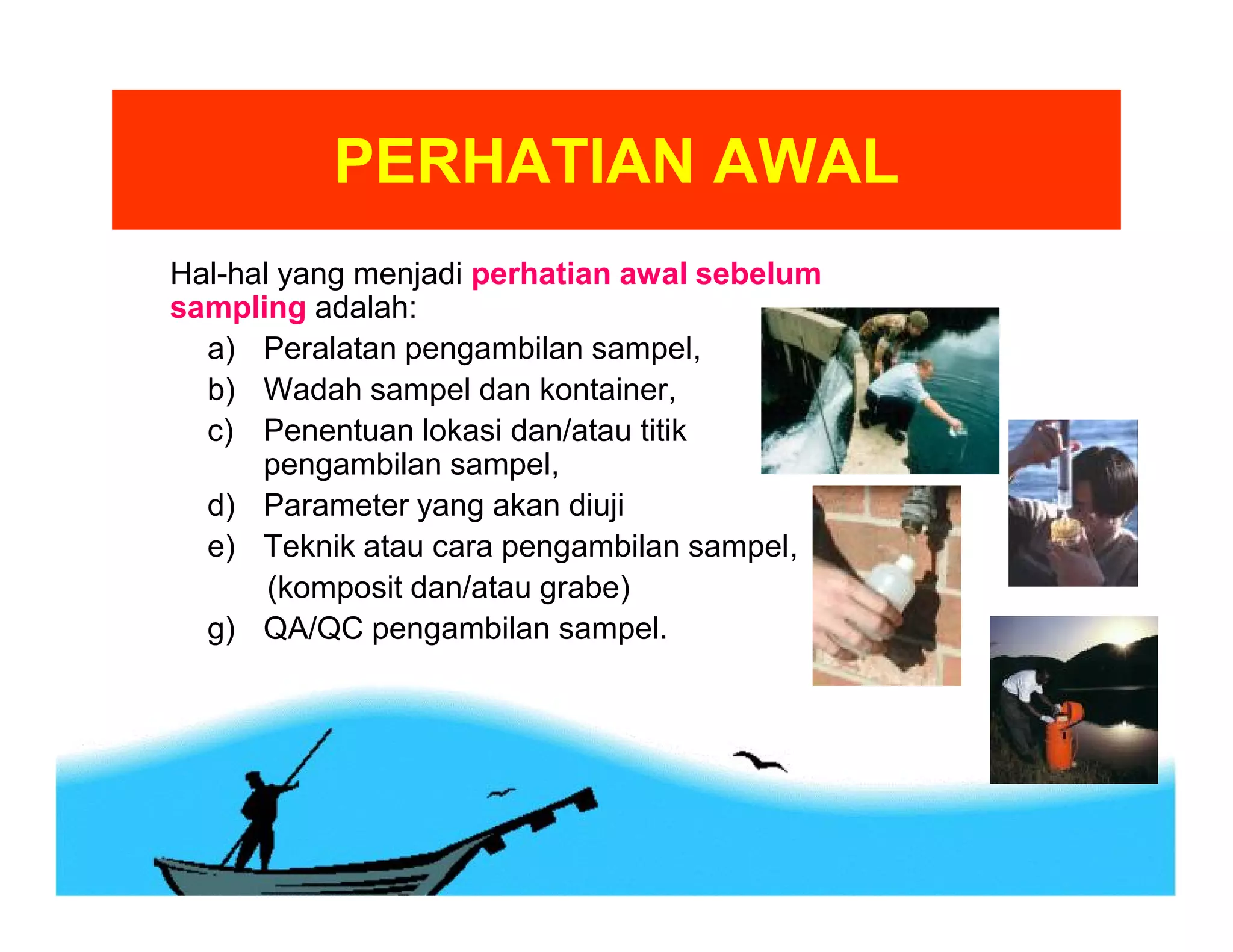 PERHATIAN AWAL

Hal-hal yang menjadi perhatian awal sebelum sampling adalah:

a) Peralatan pengambilan sampel,
b) Wadah sampel dan kontainer,
c) Penentuan lokasi dan/atau titik pengambilan sampel,
d) Parameter yang akan diuji
e) Teknik atau cara pengambilan sampel, (komposit dan/atau grabe)
g) QA/QC pengambilan sampel.